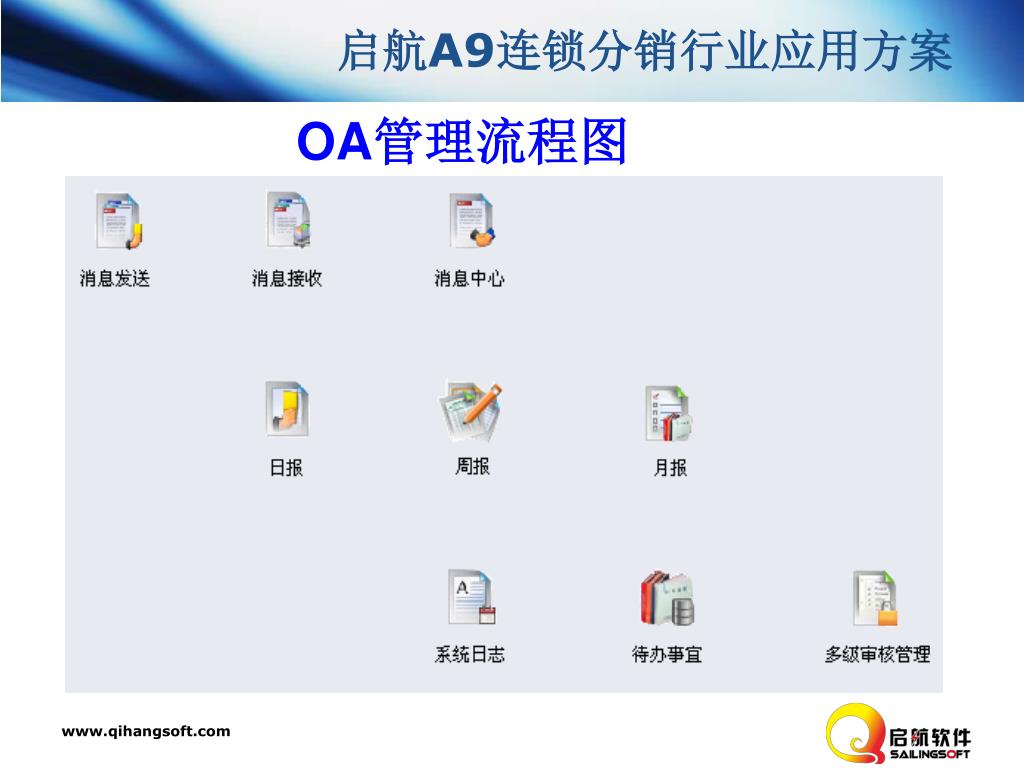 启航A9连锁分销行业应用方案

OA管理流程图

消息发送

消息接收

消息中心

日报

周报

月报

系统日志

待办事宜

多级审核管理

www.qihangsoft.com

启航软件
SAILINGSOFT